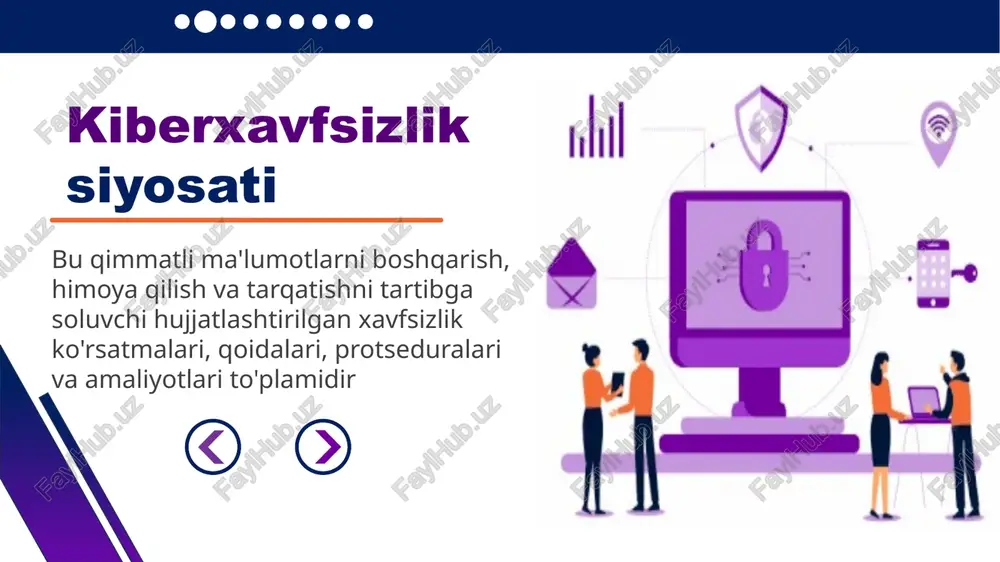 Kiberxavfsizlik siyosati

Bu qimmatli ma'lumotlarni boshqarish, himoya qilish va tarqatishni tartibga soluvchi hujjatlashtirilgan xavfsizlik ko'rsatmalari, qoidalari, protseduralari va amaliyotlari to'plamidir

FaylHub.uz